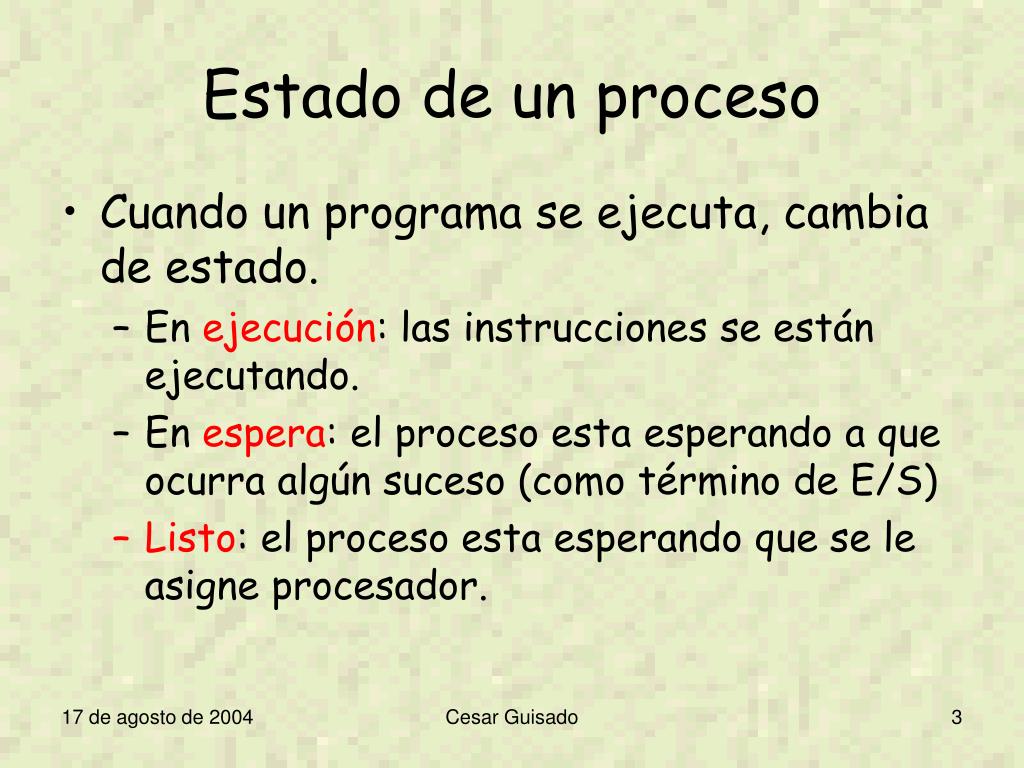 Estado de un proceso

• Cuando un programa se ejecuta, cambia de estado.
  – En ejecución: las instrucciones se están ejecutando.
  – En espera: el proceso esta esperando a que ocurra algún suceso (como término de E/S)
  – Listo: el proceso esta esperando que se le asigne procesador.

17 de agosto de 2004

Cesar Guisado

3